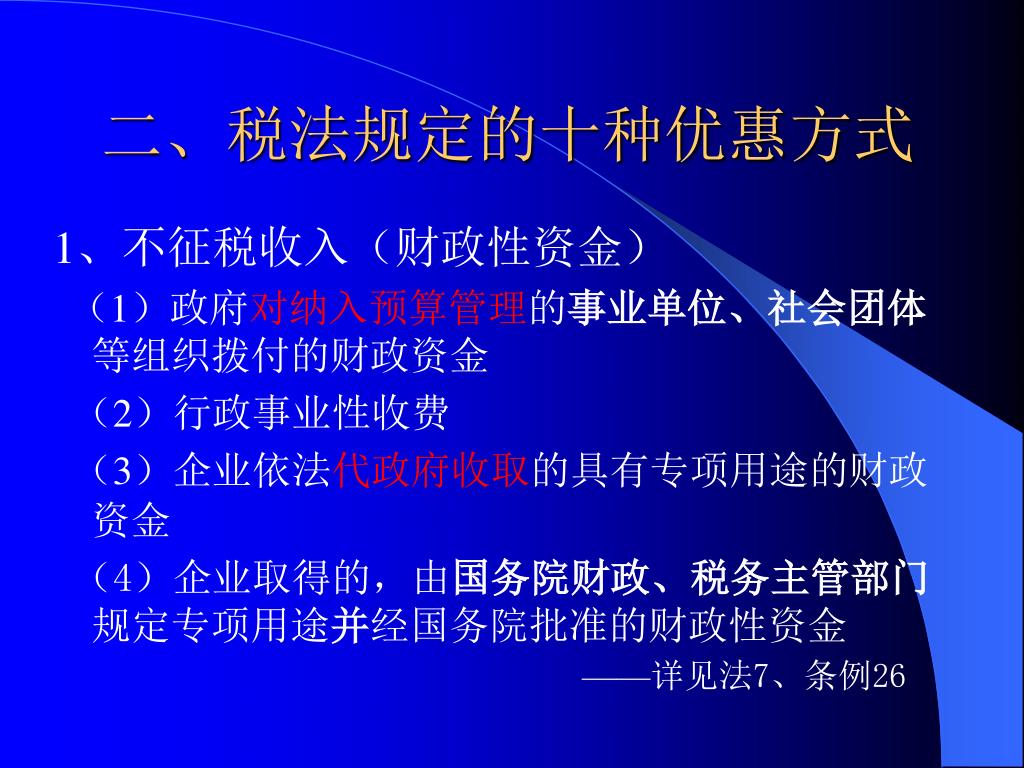 二、税法规定的十种优惠方式

1、不征税收入（财政性资金）

（1）政府对纳入预算管理的事业单位、社会团体等组织拨付的财政资金

（2）行政事业性收费

（3）企业依法代政府收取的具有专项用途的财政资金

（4）企业取得的，由国务院财政、税务主管部门规定专项用途并经国务院批准的财政性资金

——详见法7、条例26